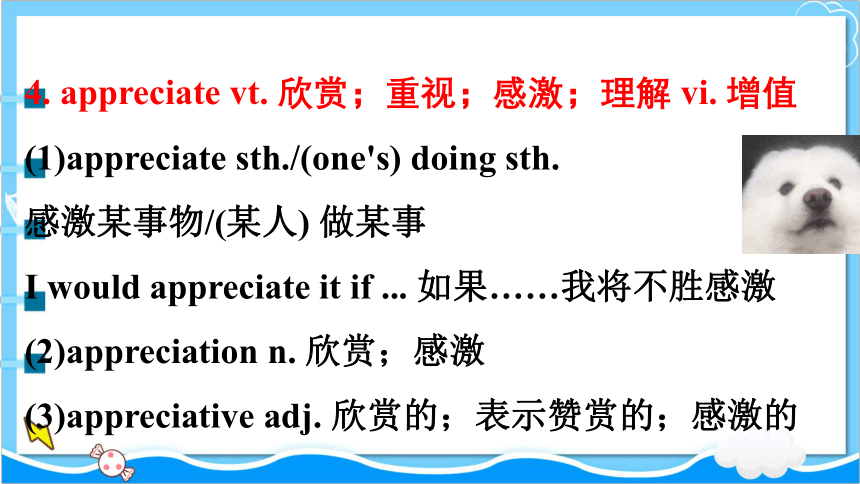 4. appreciate vt. 欣赏；重视；感激；理解 vi. 增值

(1)appreciate sth./(one's) doing sth.

感激某事物/(某人) 做某事

I would appreciate it if ... 如果……我将不胜感激

(2)appreciation n. 欣赏；感激

(3)appreciative adj. 欣赏的；表示赞赏的；感激的